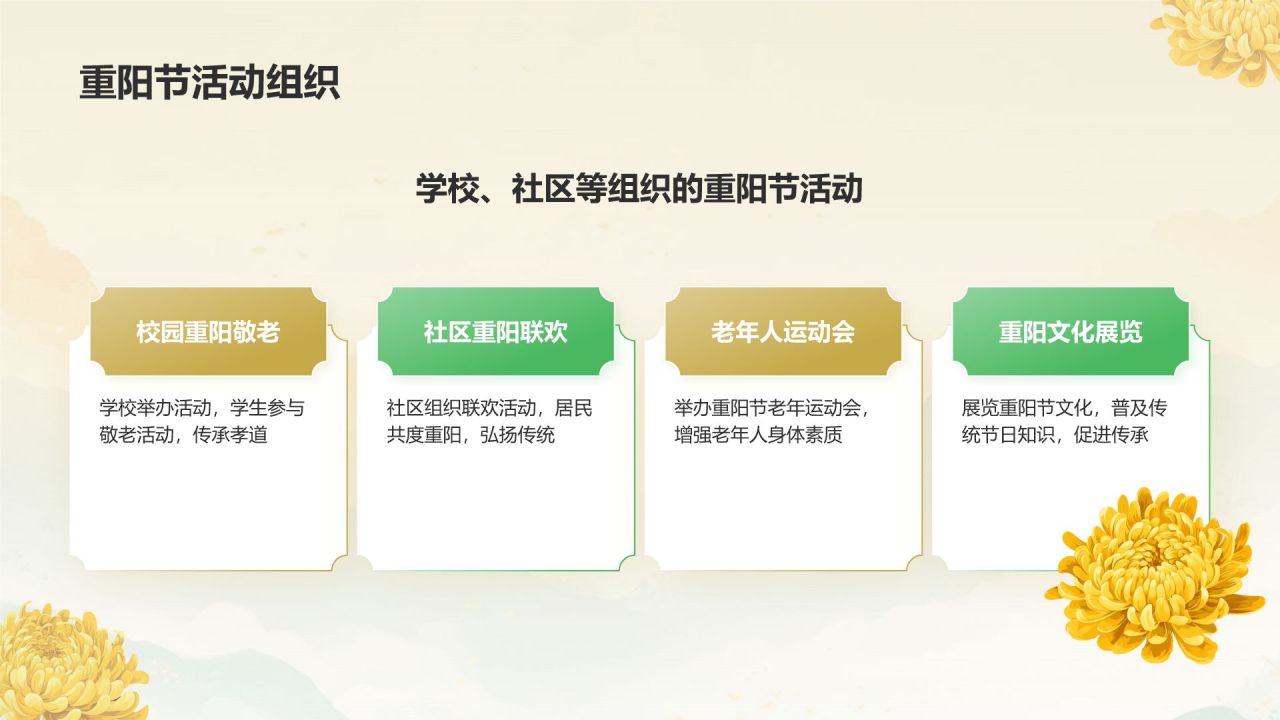 重阳节活动组织

学校、社区等组织的重阳节活动

校园重阳敬老

学校举办活动，学生参与敬老活动，传承孝道

社区重阳联欢

社区组织联欢活动，居民共度重阳，弘扬传统

老年人运动会

举办重阳节老年运动会，增强老年人身体素质

重阳文化展览

展览重阳节文化，普及传统节日知识，促进传承